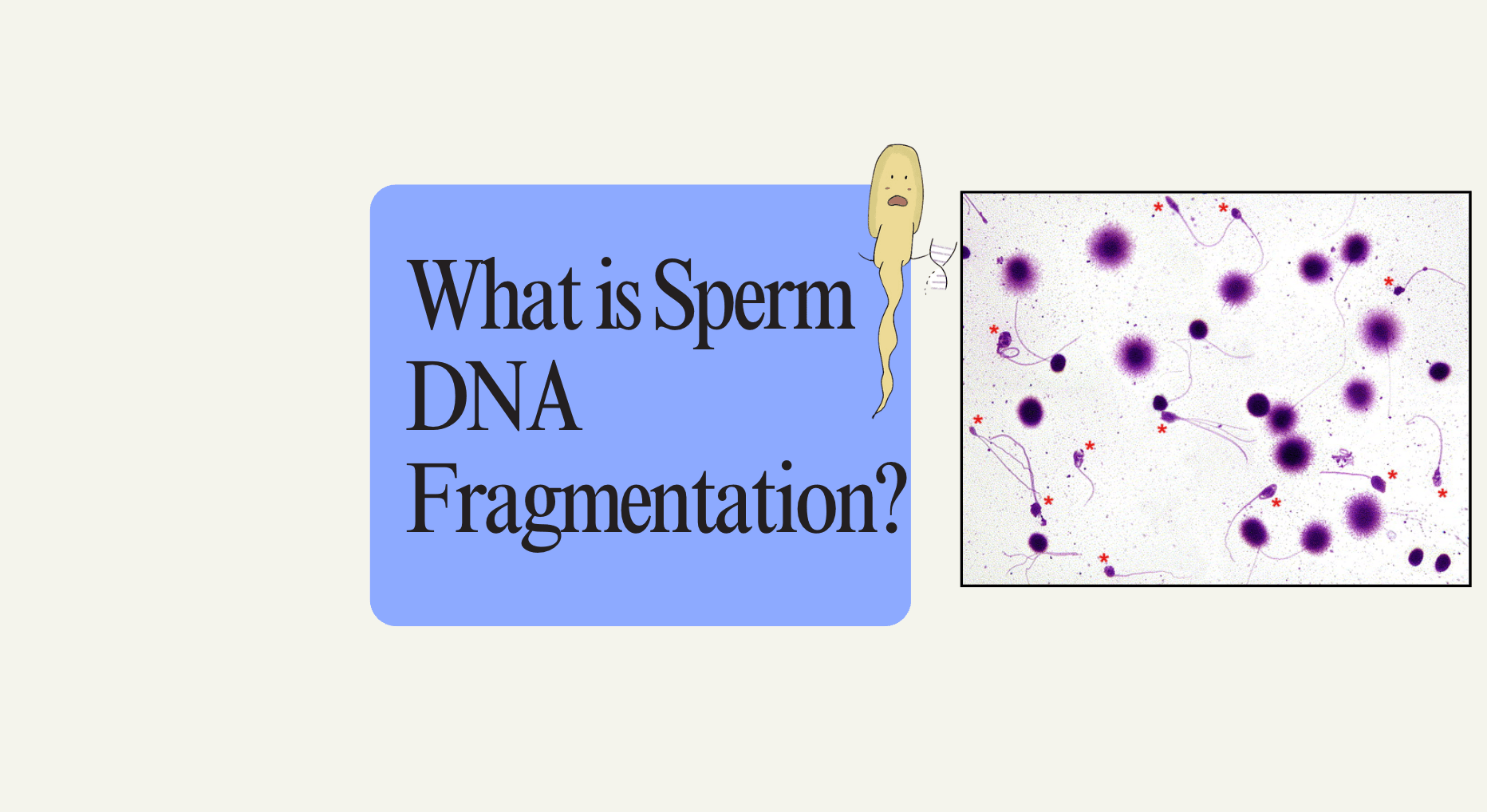 What is Sperm DNA Fragmentation?